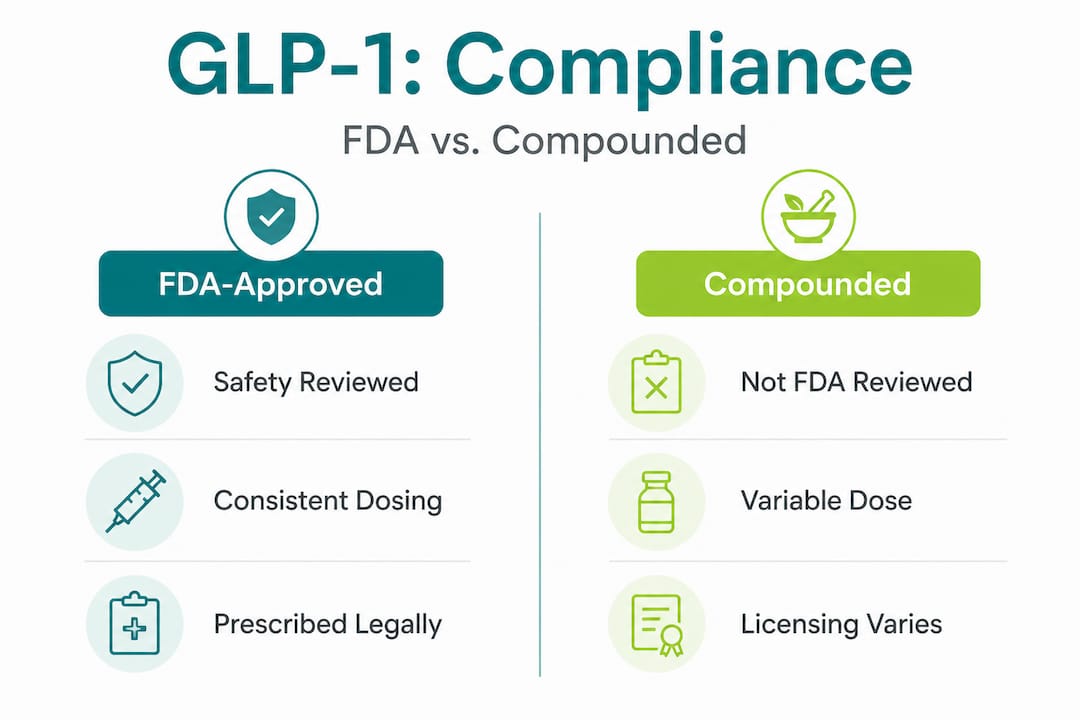 GLP-1: Compliance

FDA vs. Compounded

FDA-Approved

Safety Reviewed

Consistent Dosing

Prescribed Legally

Compounded

Not FDA Reviewed

Variable Dose

Licensing Varies